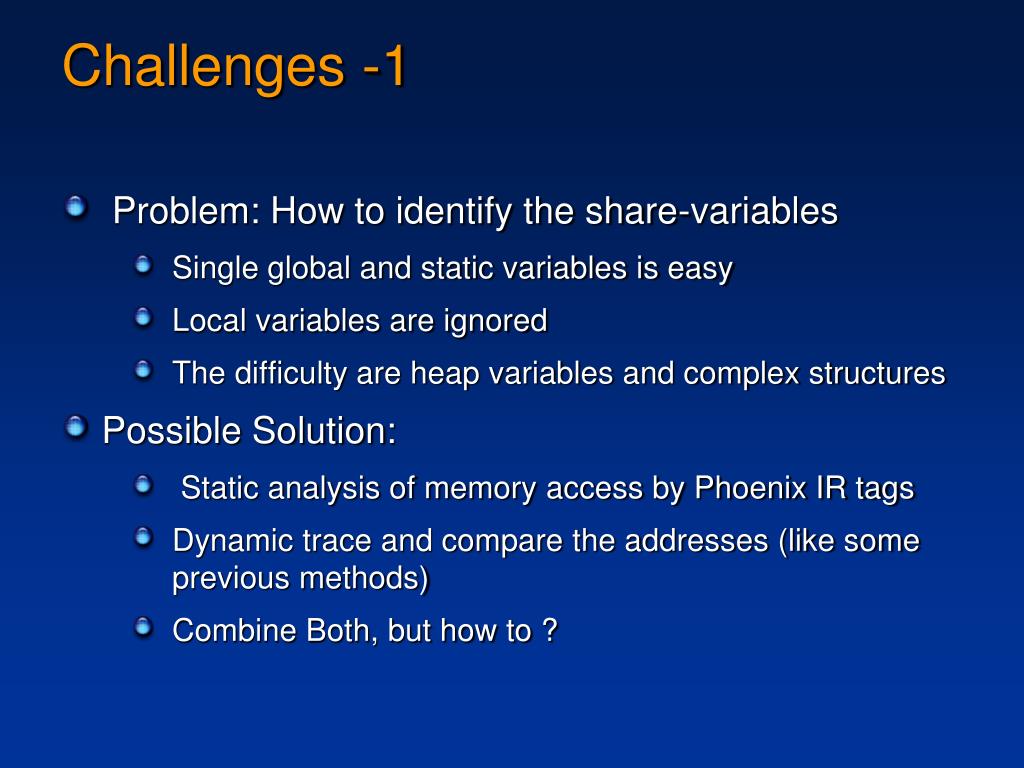 Challenges -1

Problem: How to identify the share-variables

Single global and static variables is easy

Local variables are ignored

The difficulty are heap variables and complex structures

Possible Solution:

Static analysis of memory access by Phoenix IR tags

Dynamic trace and compare the addresses (like some previous methods)

Combine Both, but how to ?